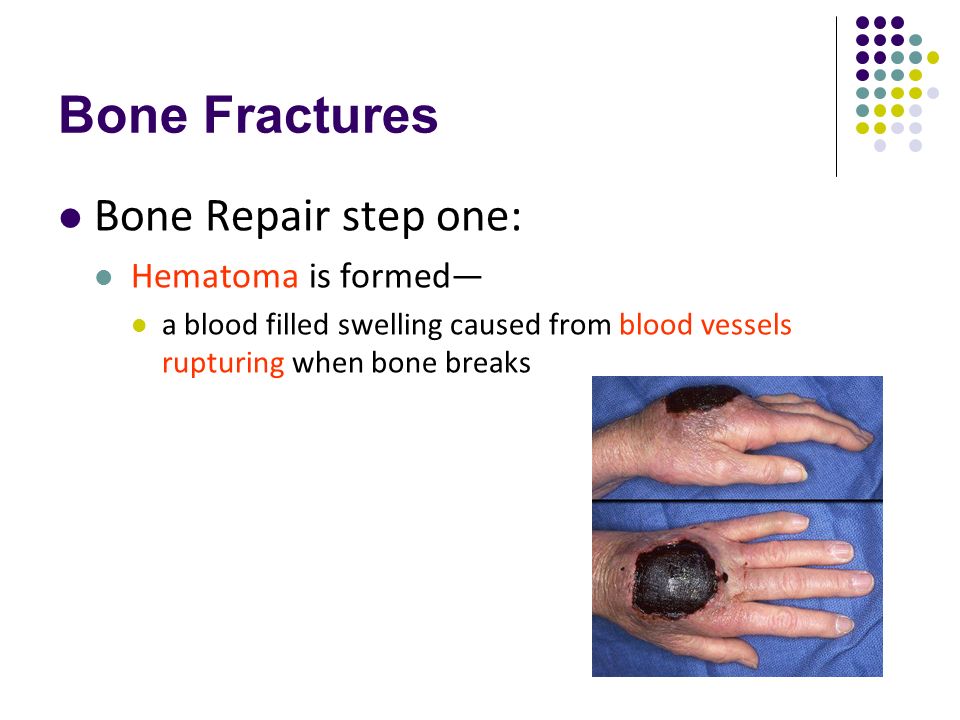 Bone Fractures

Bone Repair step one:

Hematoma is formed—

a blood filled swelling caused from blood vessels rupturing when bone breaks